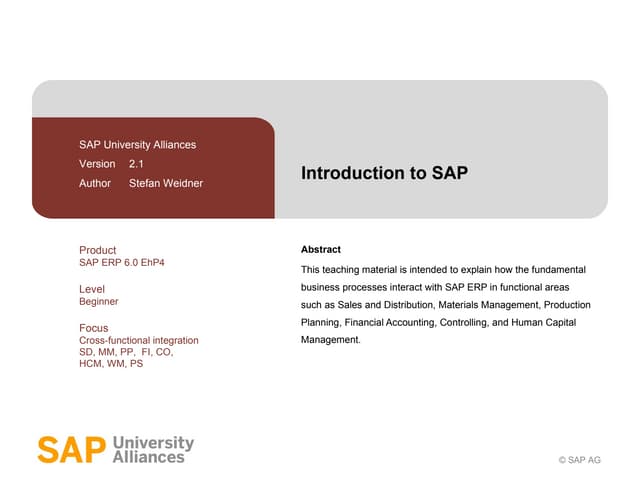 SAP University Alliances
Version 2.1
Author Stefan Weidner

Introduction to SAP

Product
SAP ERP 6.0 EhP4

Level
Beginner

Focus
Cross-functional integration
SD, MM, PP, FI, CO, HCM, WM, PS

Abstract

This teaching material is intended to explain how the fundamental business processes interact with SAP ERP in functional areas such as Sales and Distribution, Materials Management, Production Planning, Financial Accounting, Controlling, and Human Capital Management.

SAP University Alliances

© SAP AG